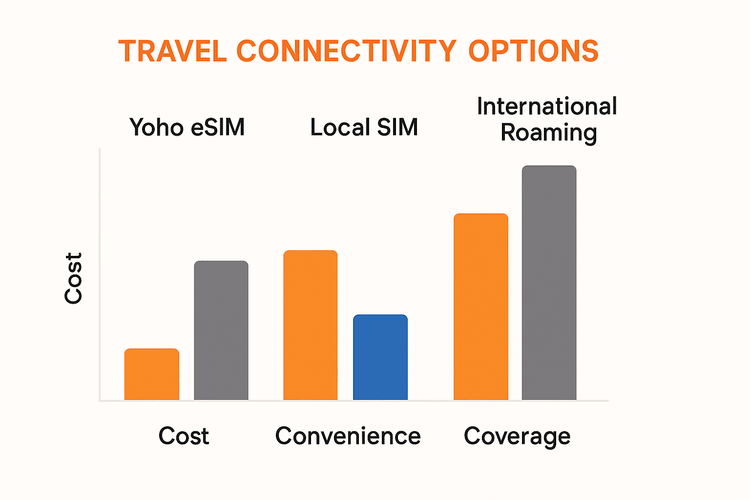 TRAVEL CONNECTIVITY OPTIONS

Yoho eSIM

Local SIM

International Roaming

Cost

Cost

Convenience

Coverage